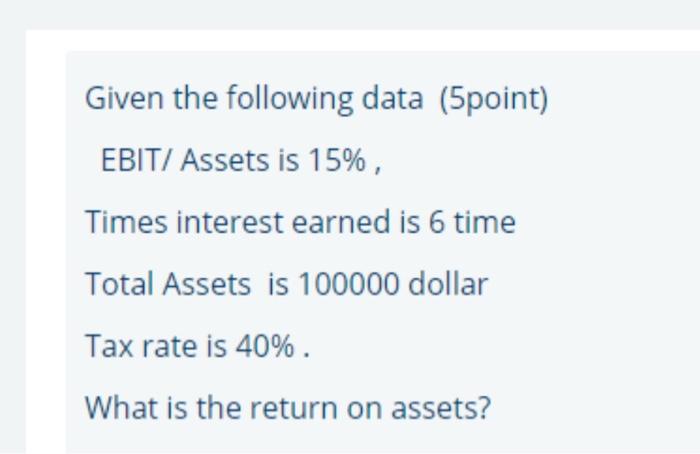 Given the following data (5point)

EBIT/ Assets is 15% ,

Times interest earned is 6 time

Total Assets is 100000 dollar

Tax rate is 40% .

What is the return on assets?